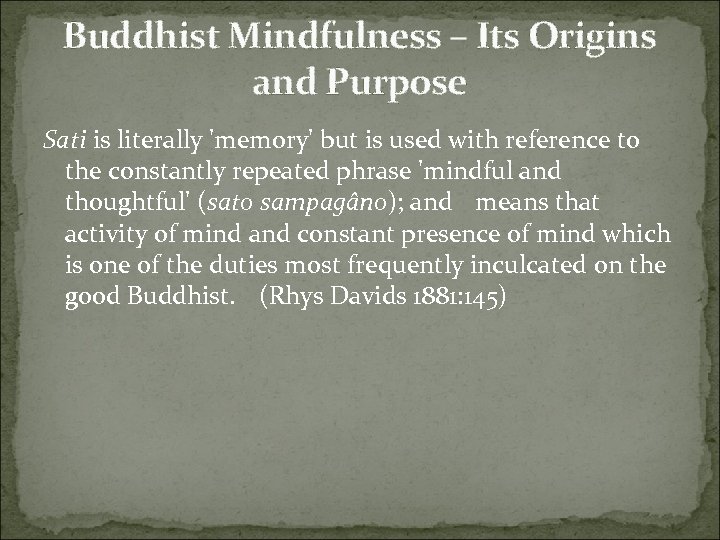 Buddhist Mindfulness – Its Origins and Purpose

Sati is literally 'memory' but is used with reference to the constantly repeated phrase 'mindful and thoughtful' (sato sampagâno); and means that activity of mind and constant presence of mind which is one of the duties most frequently inculcated on the good Buddhist. (Rhys Davids 1881:145)